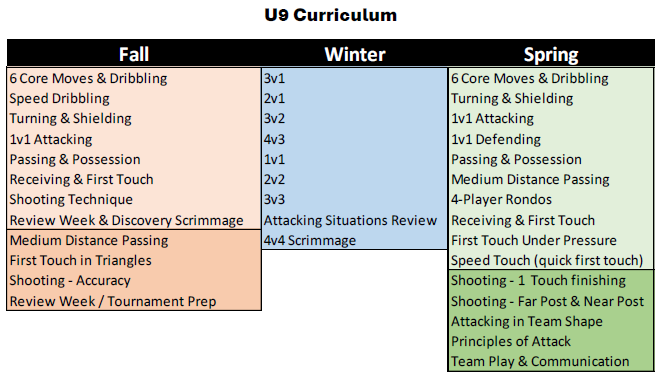 U9 Curriculum

| Fall | Winter | Spring |
|---|---|---|
| 6 Core Moves & Dribbling | 3v1 | 6 Core Moves & Dribbling |
| Speed Dribbling | 2v1 | Turning & Shielding |
| Turning & Shielding | 3v2 | 1v1 Attacking |
| 1v1 Attacking | 4v3 | 1v1 Defending |
| Passing & Possession | 1v1 | Passing & Possession |
| Receiving & First Touch | 2v2 | Medium Distance Passing |
| Shooting Technique | 3v3 | 4-Player Rondos |
| Review Week & Discovery Scrimmage | Attacking Situations Review | Receiving & First Touch |
| Medium Distance Passing | 4v4 Scrimmage | First Touch Under Pressure |
| First Touch in Triangles | | Speed Touch (quick first touch) |
| Shooting - Accuracy | | Shooting - 1 Touch finishing |
| Review Week / Tournament Prep | | Shooting - Far Post & Near Post |
| | | Attacking in Team Shape |
| | | Principles of Attack |
| | | Team Play & Communication |